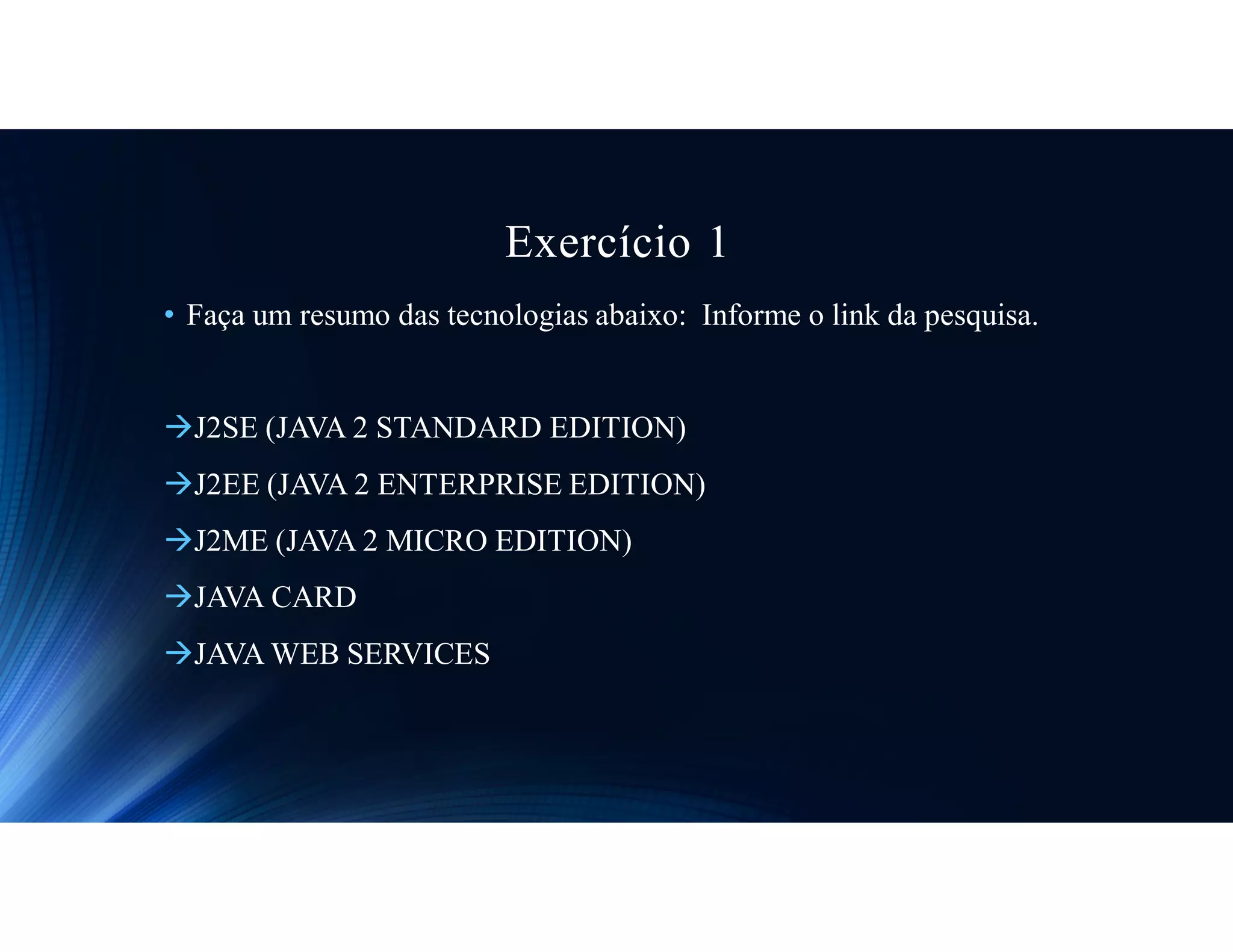 Exercício 1

• Faça um resumo das tecnologias abaixo: Informe o link da pesquisa.

→J2SE (JAVA 2 STANDARD EDITION)

→J2EE (JAVA 2 ENTERPRISE EDITION)

→J2ME (JAVA 2 MICRO EDITION)

→JAVA CARD

→JAVA WEB SERVICES